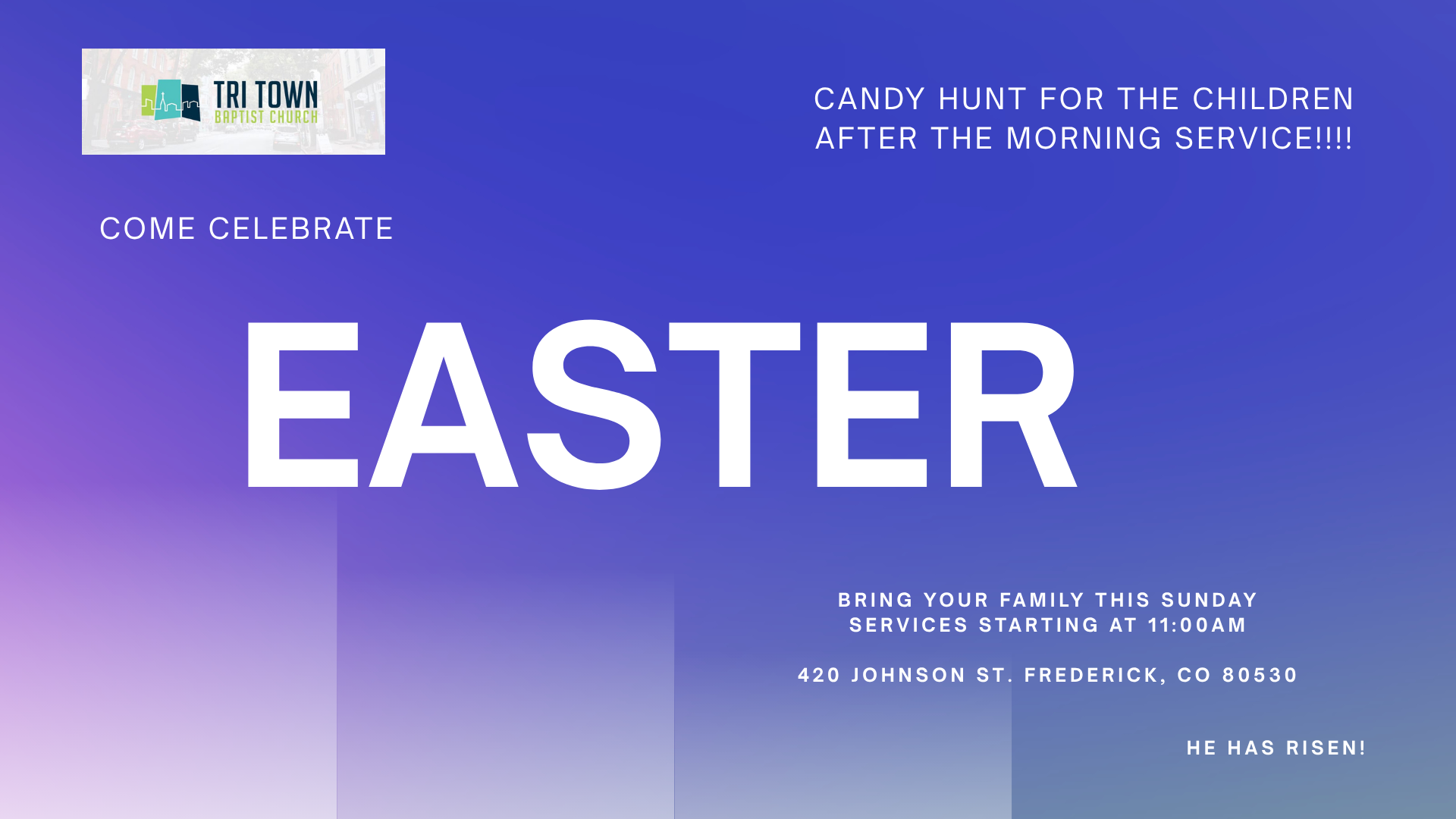 TRI TOWN
BAPTIST CHURCH

CANDY HUNT FOR THE CHILDREN
AFTER THE MORNING SERVICE!!!!

COME CELEBRATE

EASTER

BRING YOUR FAMILY THIS SUNDAY
SERVICES STARTING AT 11:00AM

420 JOHNSON ST. FREDERICK, CO 80530

HE HAS RISEN!